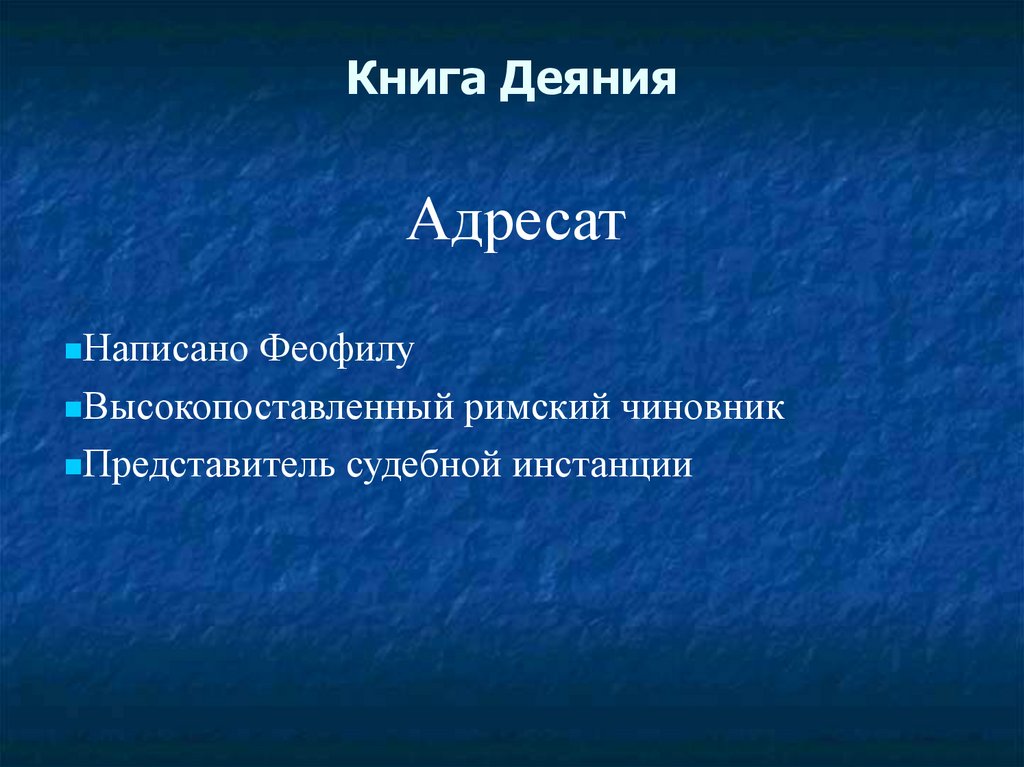 Книга Деяния

Адресат

Написано Феофилу

Высокопоставленный римский чиновник

Представитель судебной инстанции